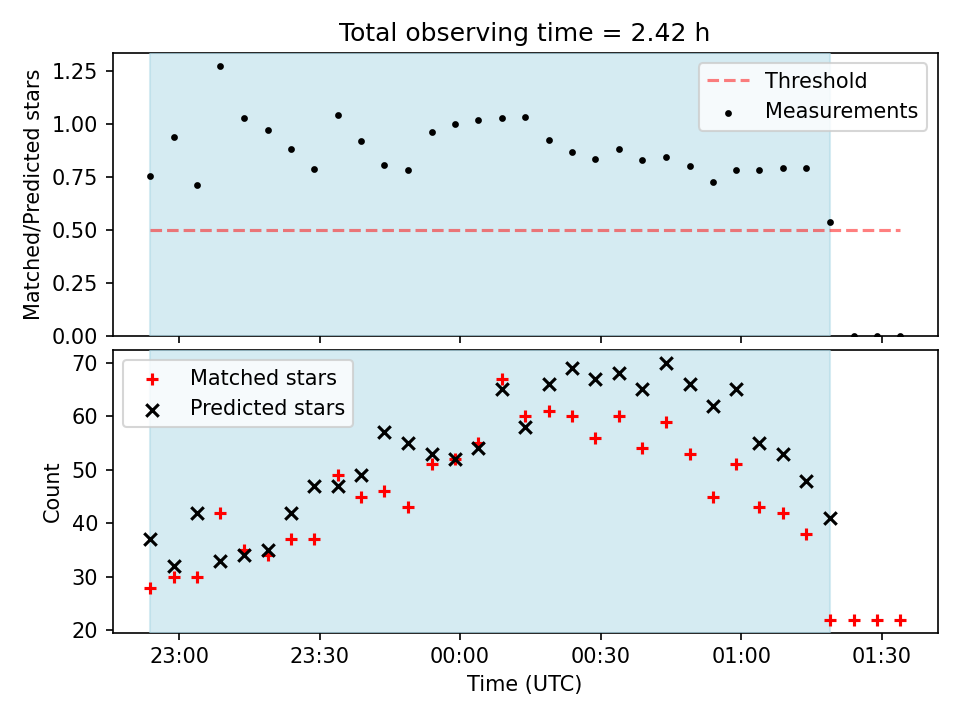 Total observing time = 2.42 h

Matched/Predicted stars

1.25
1.00
0.75
0.50
0.25
0.00

Threshold
Measurements

Count

70
60
50
40
30
20

Matched stars
Predicted stars

23:00
23:30
00:00
00:30
01:00
01:30

Time (UTC)